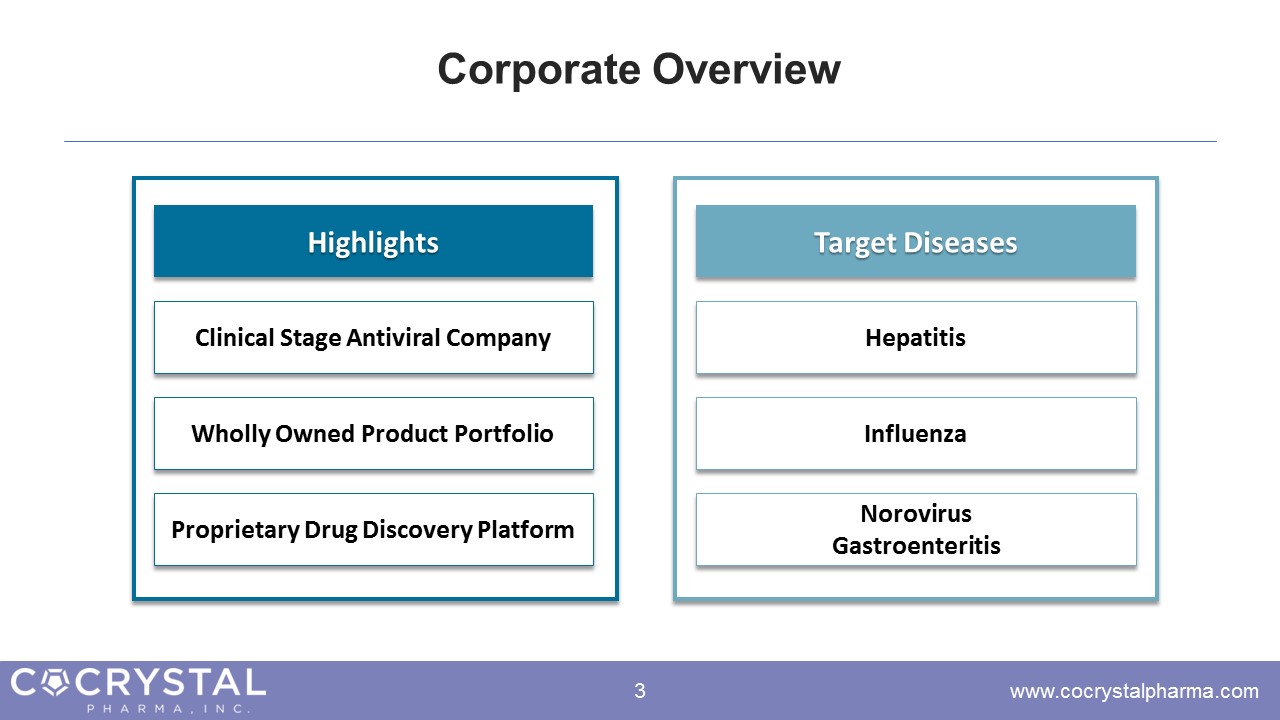 Corporate Overview

Highlights

Clinical Stage Antiviral Company

Wholly Owned Product Portfolio

Proprietary Drug Discovery Platform

Target Diseases

Hepatitis

Influenza

Norovirus Gastroenteritis

COCRYSTAL PHARMA, INC.

3

www.cocrystalpharma.com